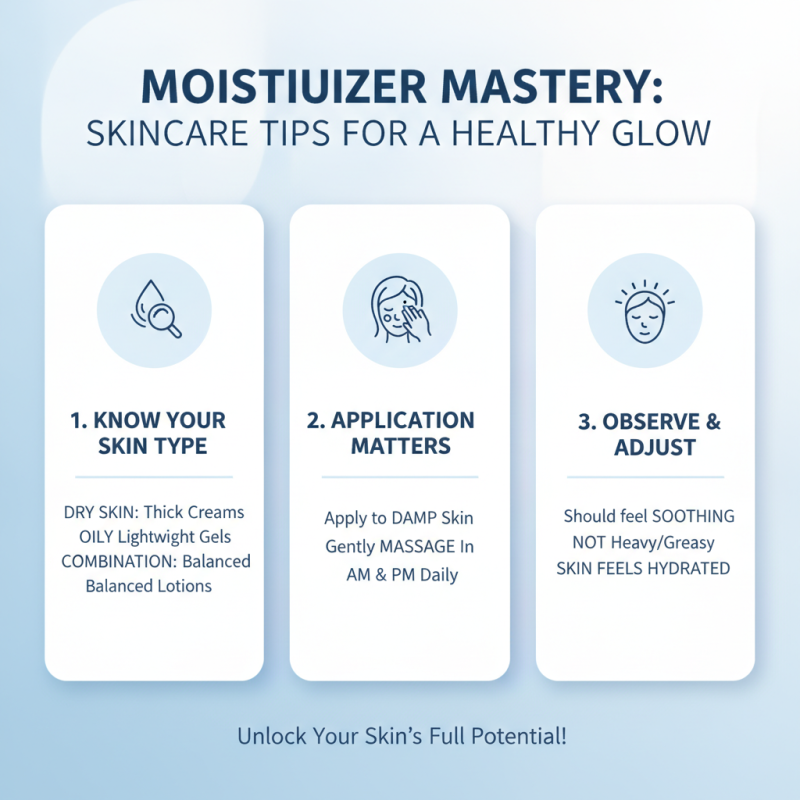 MOISTIUIZER MASTERY:
SKINCARE TIPS FOR A HEALTHY GLOW

1. KNOW YOUR SKIN TYPE

DRY SKIN: Thick Creams
OILY Lightwight Gels
COMBINATION: Balanced Balanced Lotions

2. APPLICATION MATTERS

Apply to DAMP Skin
Gently MASSAGE In
AM & PM Daily

3. OBSERVE & ADJUST

Should feel SOOTHING
NOT Heavy/Greasy
SKIN FEELS HYDRATED

Unlock Your Skin's Full Potential!